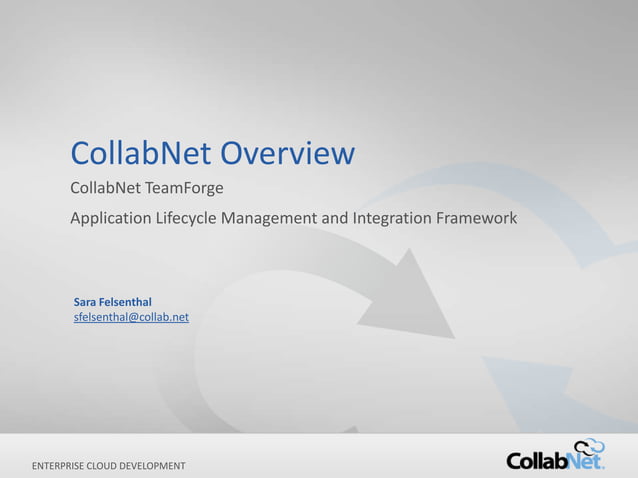 CollabNet Overview

CollabNet TeamForge

Application Lifecycle Management and Integration Framework

Sara Felsenthal
sfelsenthal@collab.net

ENTERPRISE CLOUD DEVELOPMENT

CollabNet.